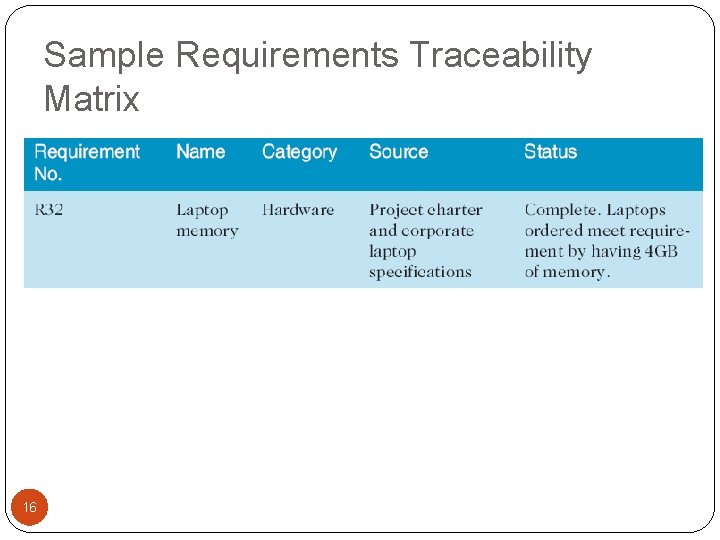 Sample Requirements Traceability Matrix

| Requirement No. | Name | Category | Source | Status |
|---|---|---|---|---|
| R32 | Laptop memory | Hardware | Project charter and corporate laptop specifications | Complete. Laptops ordered meet requirement by having 4GB of memory. |

16